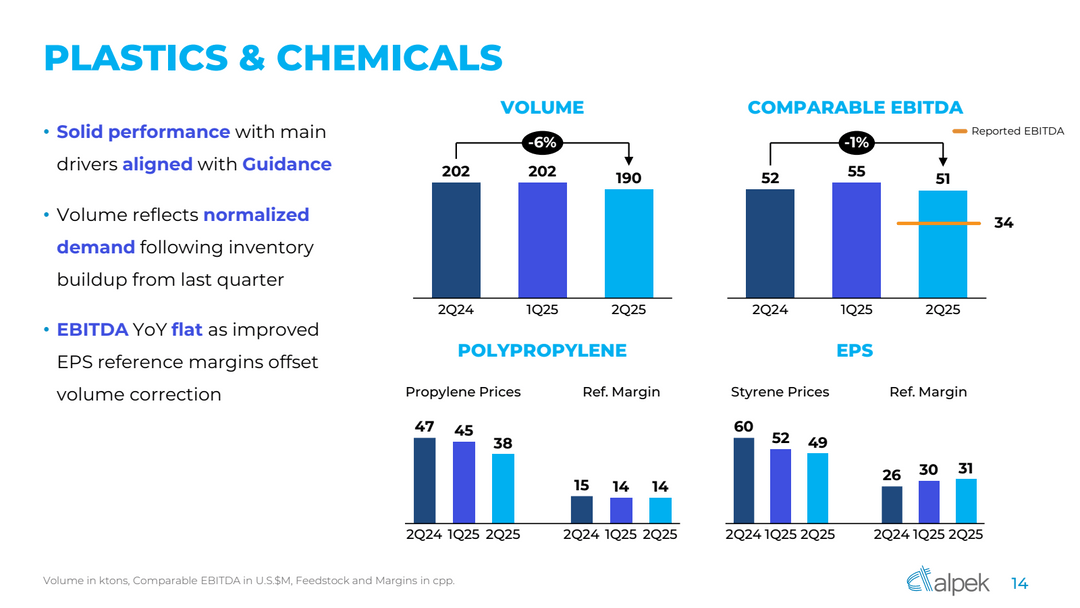 PLASTICS & CHEMICALS

• Solid performance with main drivers aligned with Guidance

• Volume reflects normalized demand following inventory buildup from last quarter

• EBITDA YoY flat as improved EPS reference margins offset volume correction

VOLUME

-6%

202 202 190

2Q24 1Q25 2Q25

COMPARABLE EBITDA

Reported EBITDA

-1%

52 55 51

34

2Q24 1Q25 2Q25

POLYPROPYLENE

Propylene Prices

47 45 38

2Q24 1Q25 2Q25

Ref. Margin

15 14 14

2Q24 1Q25 2Q25

EPS

Styrene Prices

60 52 49

2Q24 1Q25 2Q25

Ref. Margin

26 30 31

2Q24 1Q25 2Q25

Volume in ktons, Comparable EBITDA in U.S.$M, Feedstock and Margins in cpp.

alpek

14